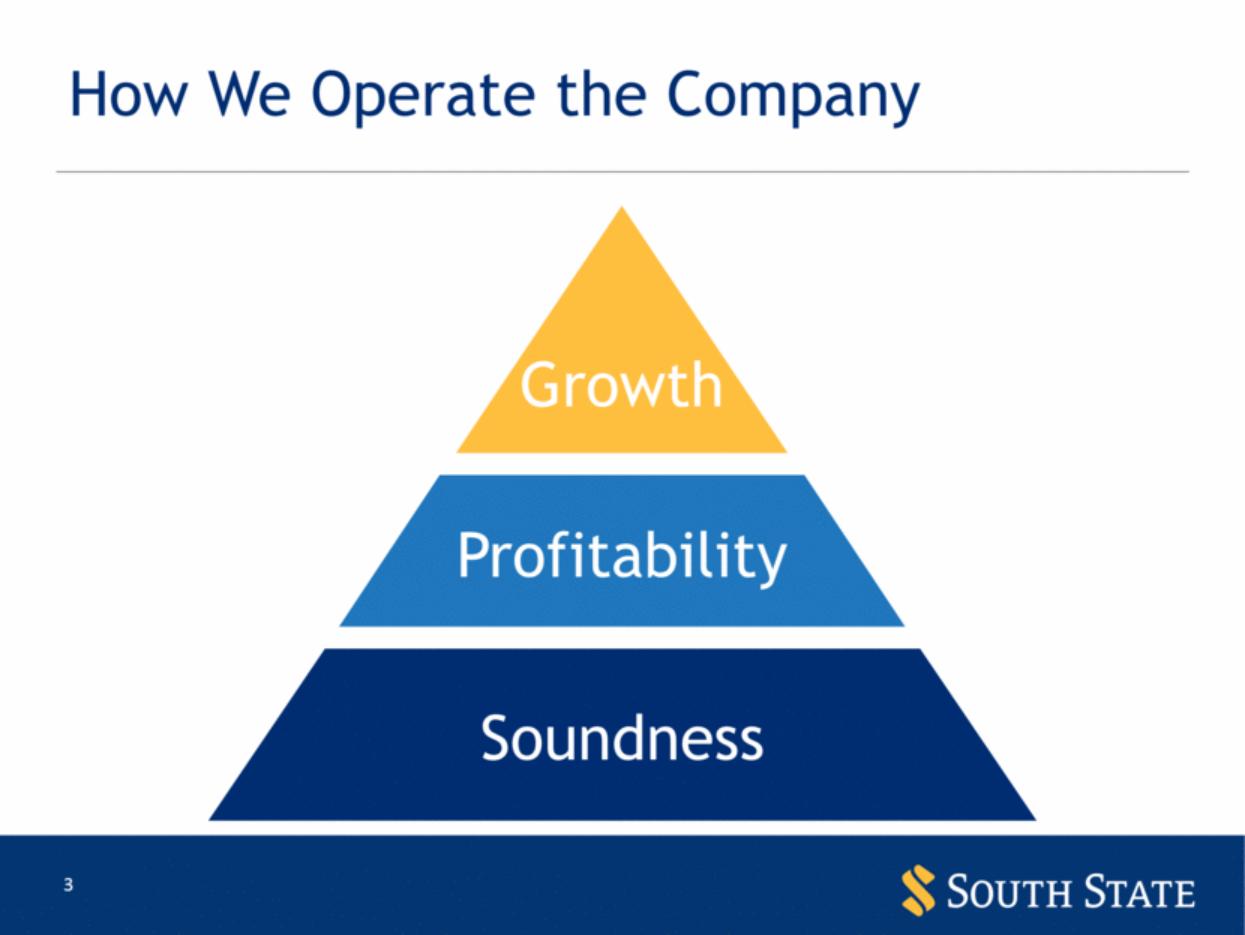 How We Operate the Company

Growth

Profitability

Soundness

3

SOUTH STATE